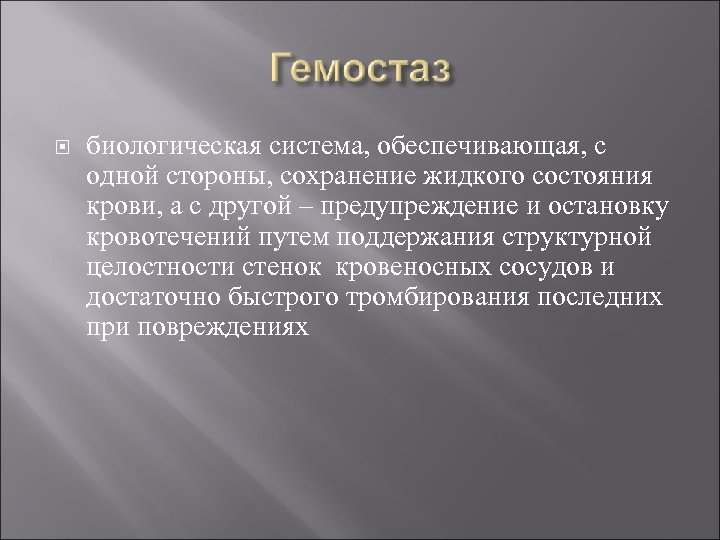 Гемостаз

биологическая система, обеспечивающая, с одной стороны, сохранение жидкого состояния крови, а с другой – предупреждение и остановку кровотечений путем поддержания структурной целостности стенок кровеносных сосудов и достаточно быстрого тромбирования последних при повреждениях